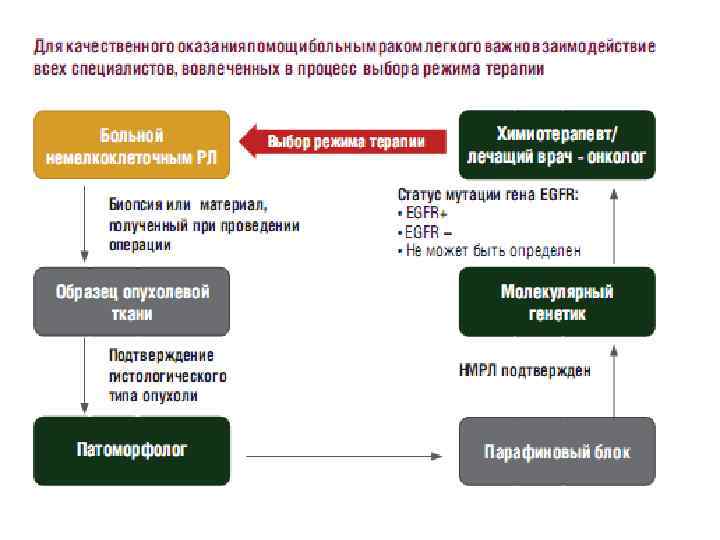 Для качественного оказания помощи больным раком легкого важно взаимодействие всех специалистов, вовлеченных в процесс выбора режима терапии

Больной немелкоклеточным РЛ

Выбор режима терапии

Химиотерапевт/ лечащий врач - онколог

Биопсия или материал, полученный при проведении операции

Статус мутации гена EGFR:
• EGFR+
• EGFR –
• Не может быть определен

Образец опухолевой ткани

Молекулярный генетик

Подтверждение гистологического типа опухоли

НМРЛ подтвержден

Патоморфолог

Парафиновый блок